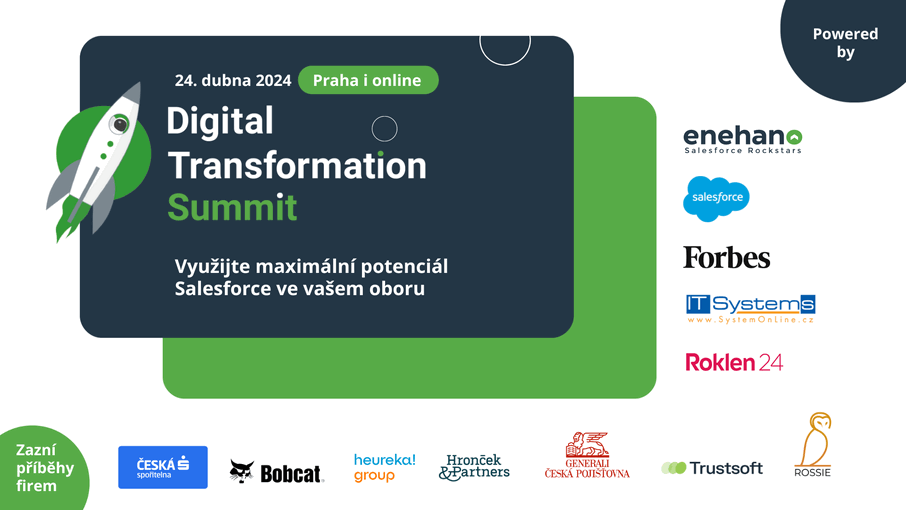 24. dubna 2024 Praha i online

Digital Transformation Summit

Využijte maximální potenciál Salesforce ve vašem oboru

Powered by

enehano
Salesforce Rockstars

salesforce

Forbes

IT Systems
www.SystemOnline.cz

Roklen24

Zazní příběhy firem

ČESKÁ spořitelna

Bobcat

heureka! group

Hronček & Partners

GENERALI ČESKÁ POJIŠŤOVNA

Trustsoft

ROSSIE